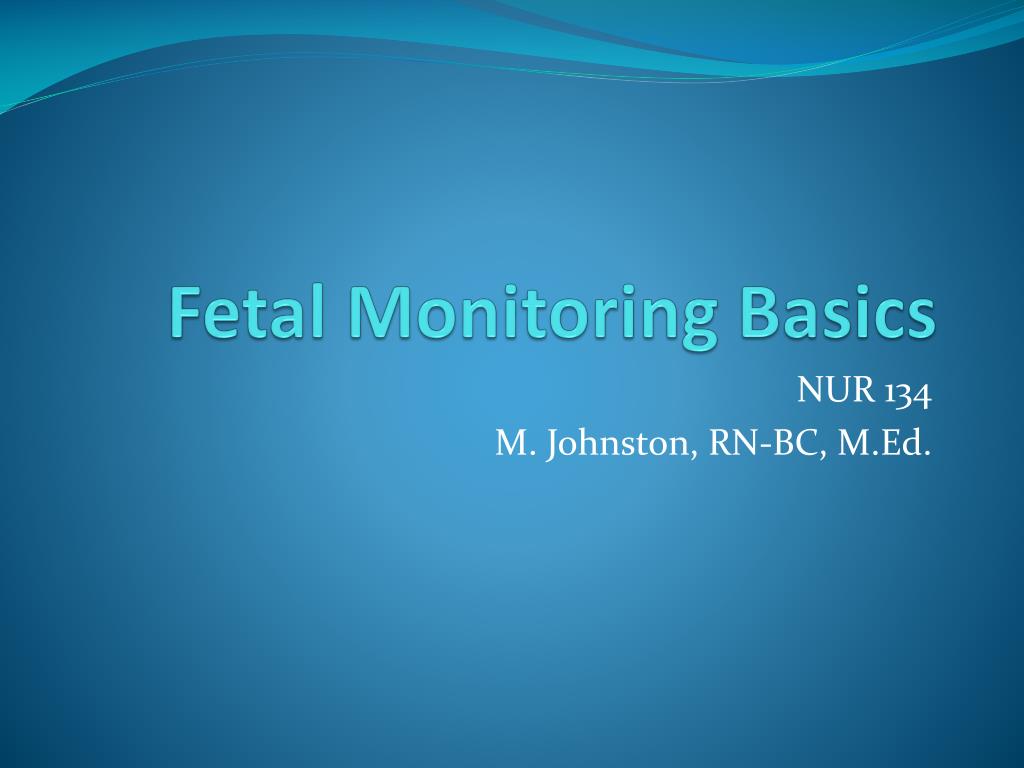 Fetal Monitoring Basics

NUR 134
M. Johnston, RN-BC, M.Ed.